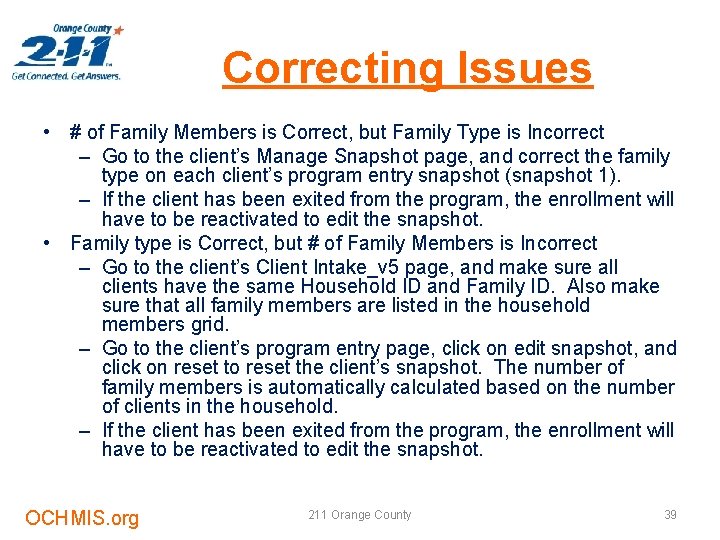 Orange County
2-1-1
Get Connected. Get Answers.

Correcting Issues

• # of Family Members is Correct, but Family Type is Incorrect
– Go to the client's Manage Snapshot page, and correct the family type on each client's program entry snapshot (snapshot 1).
– If the client has been exited from the program, the enrollment will have to be reactivated to edit the snapshot.
• Family type is Correct, but # of Family Members is Incorrect
– Go to the client's Client Intake_v5 page, and make sure all clients have the same Household ID and Family ID. Also make sure that all family members are listed in the household members grid.
– Go to the client's program entry page, click on edit snapshot, and click on reset to reset the client's snapshot. The number of family members is automatically calculated based on the number of clients in the household.
– If the client has been exited from the program, the enrollment will have to be reactivated to edit the snapshot.

OCHMIS.org

211 Orange County

39